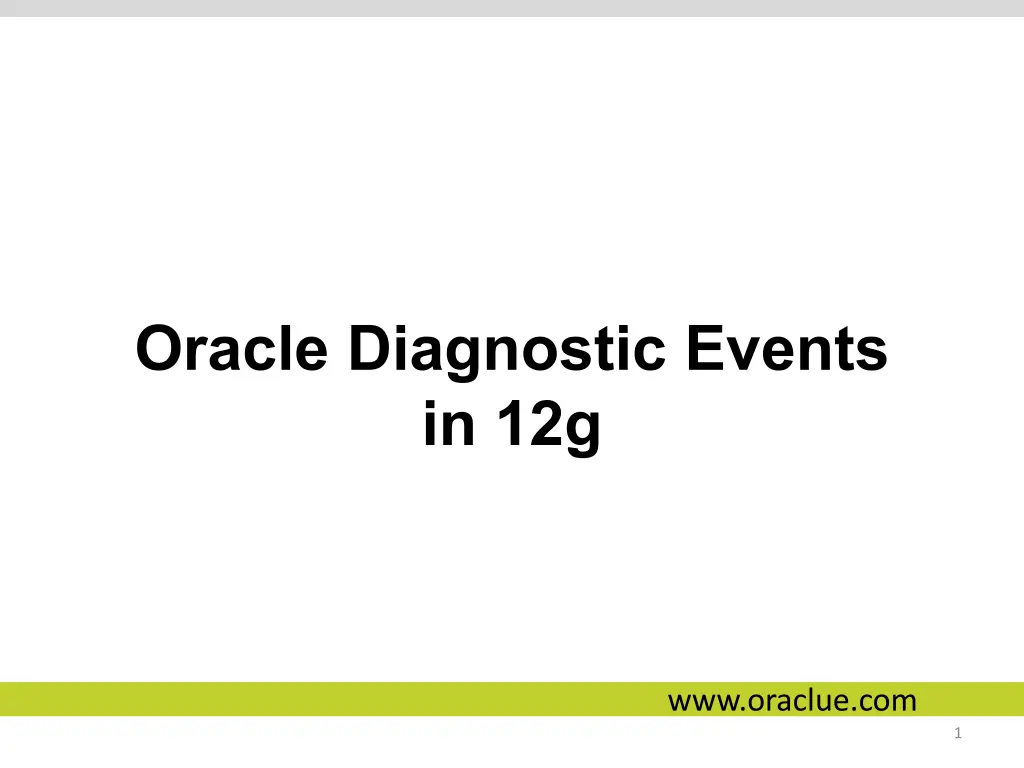 Oracle Diagnostic Events in 12g

www.oraclue.com

1